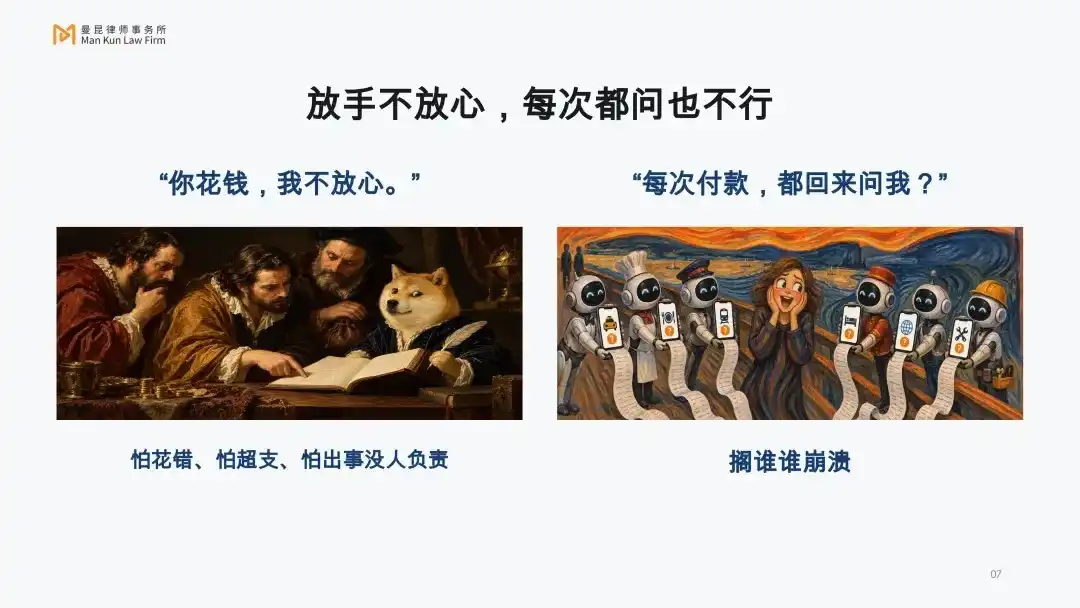 曼昆律师事务所
Man Kun Law Firm

放手不放心，每次都问也不行

“你花钱，我不放心。”

怕花错、怕超支、怕出事没人负责

“每次付款，都回来问我？”

搁谁谁崩溃

07